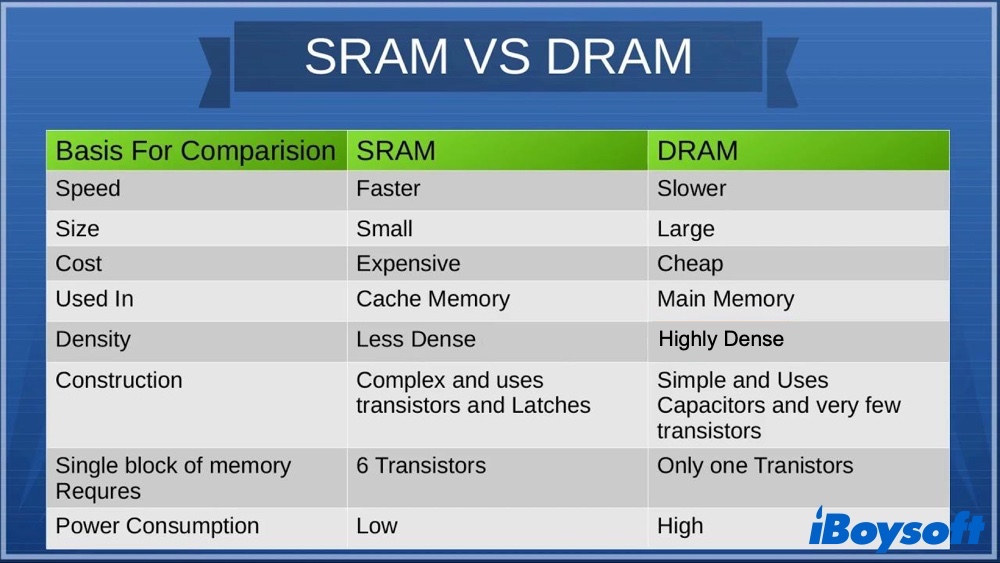 SRAM VS DRAM

| Basis For Comparision | SRAM | DRAM |
|---|---|---|
| Speed | Faster | Slower |
| Size | Small | Large |
| Cost | Expensive | Cheap |
| Used In | Cache Memory | Main Memory |
| Density | Less Dense | Highly Dense |
| Construction | Complex and uses transistors and Latches | Simple and Uses Capacitors and very few transistors |
| Single block of memory Requres | 6 Transistors | Only one Tranistors |
| Power Consumption | Low | High |

iBoysoft